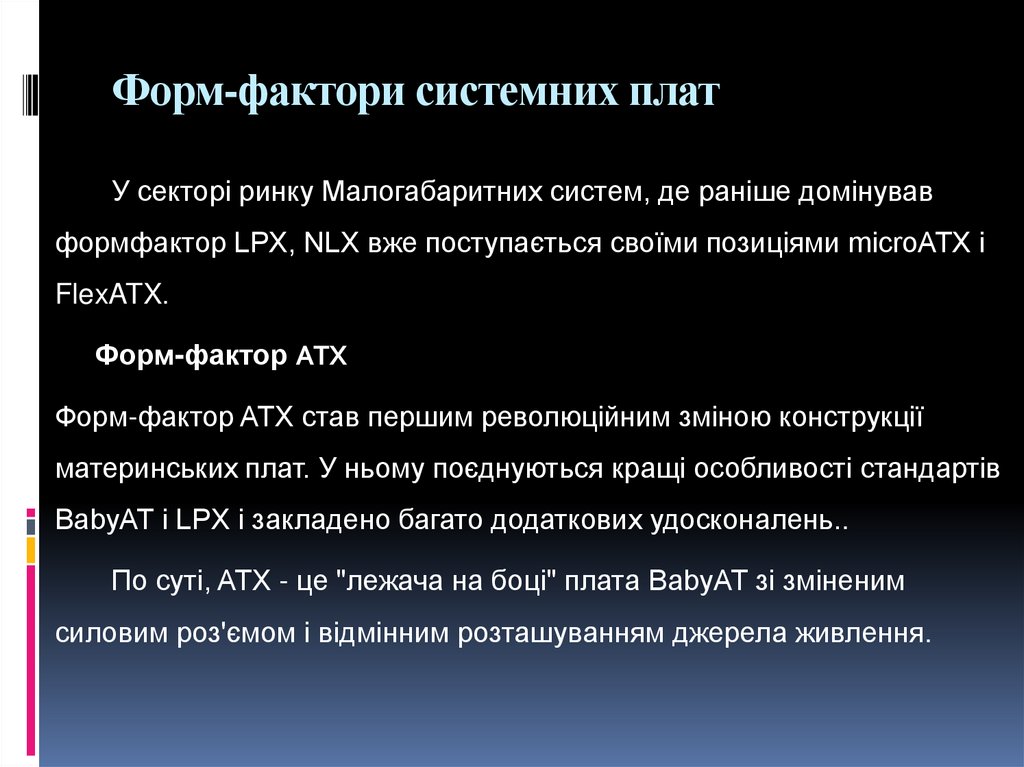 Форм-фактори системних плат

У секторі ринку Малогабаритних систем, де раніше домінував формфактор LPX, NLX вже поступається своїми позиціями microATX і FlexATX.

Форм-фактор ATX

Форм-фактор ATX став першим революційним зміною конструкції материнських плат. У ньому поєднуються кращі особливості стандартів BabyAT і LPX і закладено багато додаткових удосконалень..

По суті, ATX - це "лежача на боці" плата BabyAT зі зміненим силовим роз'ємом і відмінним розташуванням джерела живлення.